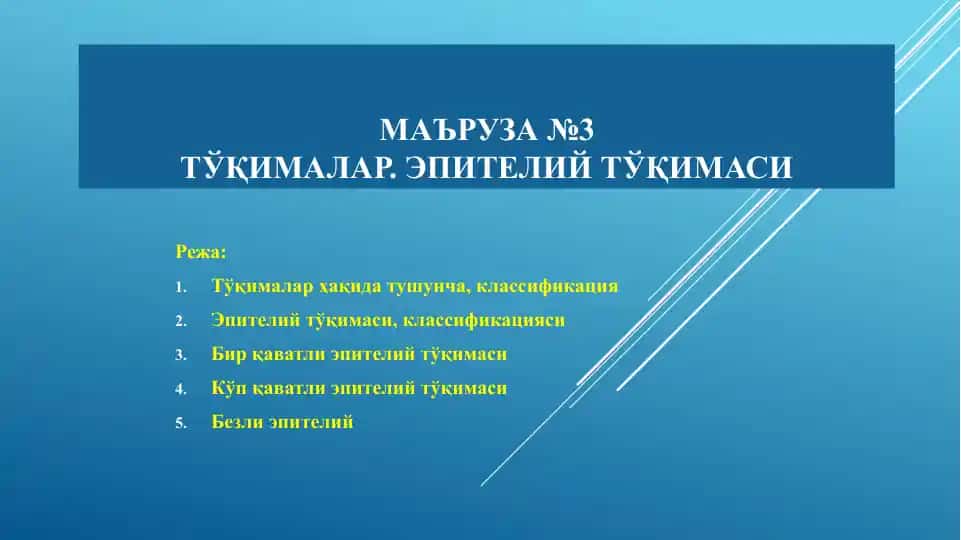 МАЪРУЗА №3
ТЎҚИМАЛАР. ЭПИТЕЛИЙ ТЎҚИМАСИ

Режа:

1. Тўқималар ҳақида тушунча, классификация
2. Эпителий тўқимаси, классификацияси
3. Бир қаватли эпителий тўқимаси
4. Кўп қаватли эпителий тўқимаси
5. Безли эпителий